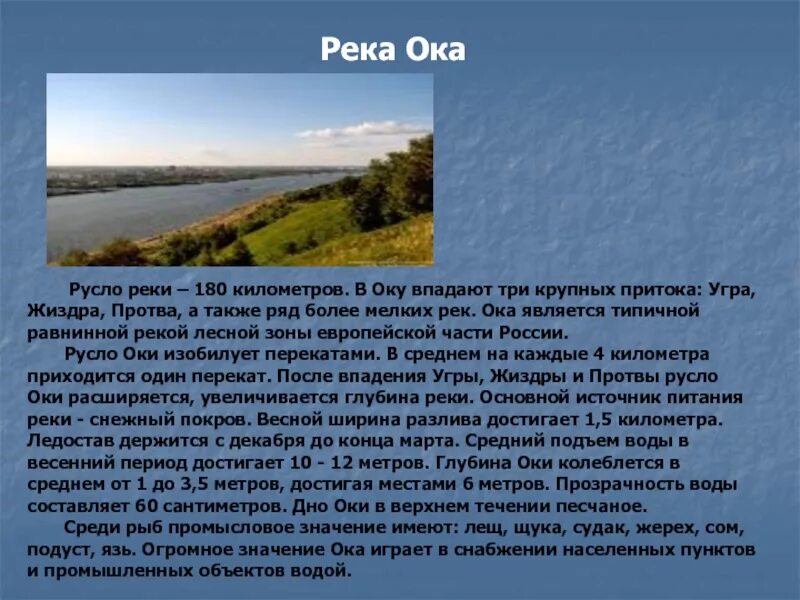 Река Ока

Русло реки – 180 километров. В Оку впадают три крупных притока: Угра, Жиздра, Протва, а также ряд более мелких рек. Ока является типичной равнинной рекой лесной зоны европейской части России.

Русло Оки изобилует перекатами. В среднем на каждые 4 километра приходится один перекат. После впадения Угры, Жиздры и Протвы русло Оки расширяется, увеличивается глубина реки. Основной источник питания реки - снежный покров. Весной ширина разлива достигает 1,5 километра. Ледостав держится с декабря до конца марта. Средний подъем воды в весенний период достигает 10 - 12 метров. Глубина Оки колеблется в среднем от 1 до 3,5 метров, достигая местами 6 метров. Прозрачность воды составляет 60 сантиметров. Дно Оки в верхнем течении песчаное.

Среди рыб промысловое значение имеют: лещ, щука, судак, жерех, сом, подуст, язь. Огромное значение Ока играет в снабжении населенных пунктов и промышленных объектов водой.